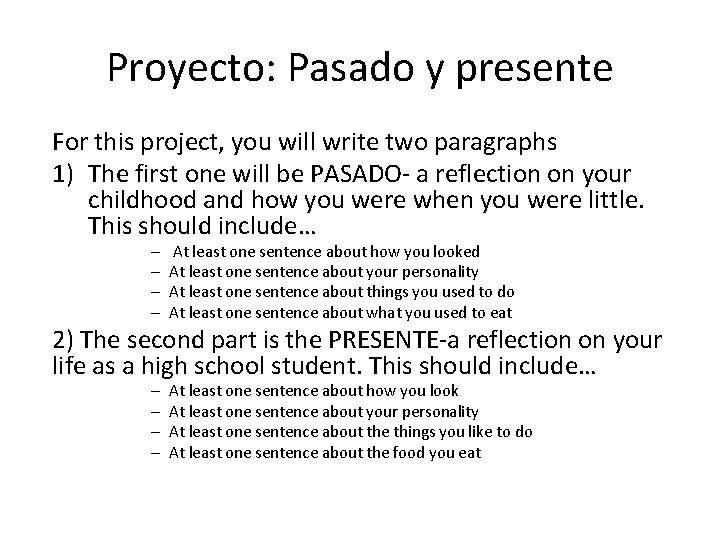 Proyecto: Pasado y presente

For this project, you will write two paragraphs

1) The first one will be PASADO- a reflection on your childhood and how you were when you were little. This should include…

– At least one sentence about how you looked
– At least one sentence about your personality
– At least one sentence about things you used to do
– At least one sentence about what you used to eat

2) The second part is the PRESENTE-a reflection on your life as a high school student. This should include…

– At least one sentence about how you look
– At least one sentence about your personality
– At least one sentence about the things you like to do
– At least one sentence about the food you eat